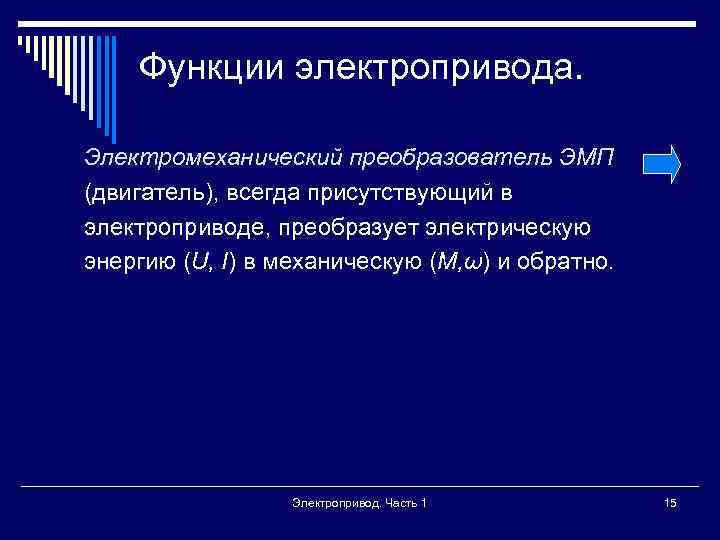 Функции электропривода.

Электромеханический преобразователь ЭМП (двигатель), всегда присутствующий в электроприводе, преобразует электрическую энергию ($U$, $I$) в механическую ($M$,$\omega$) и обратно.

Электропривод. Часть 1

15